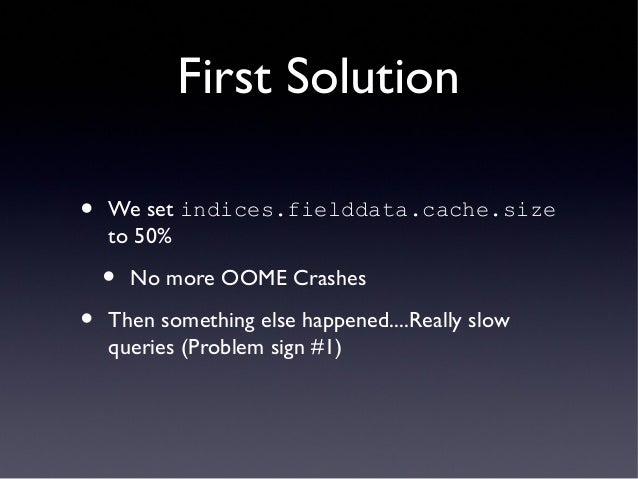 First Solution

• We set indices.fielddata.cache.size to 50%

• No more OOME Crashes

• Then something else happened....Really slow queries (Problem sign #1)